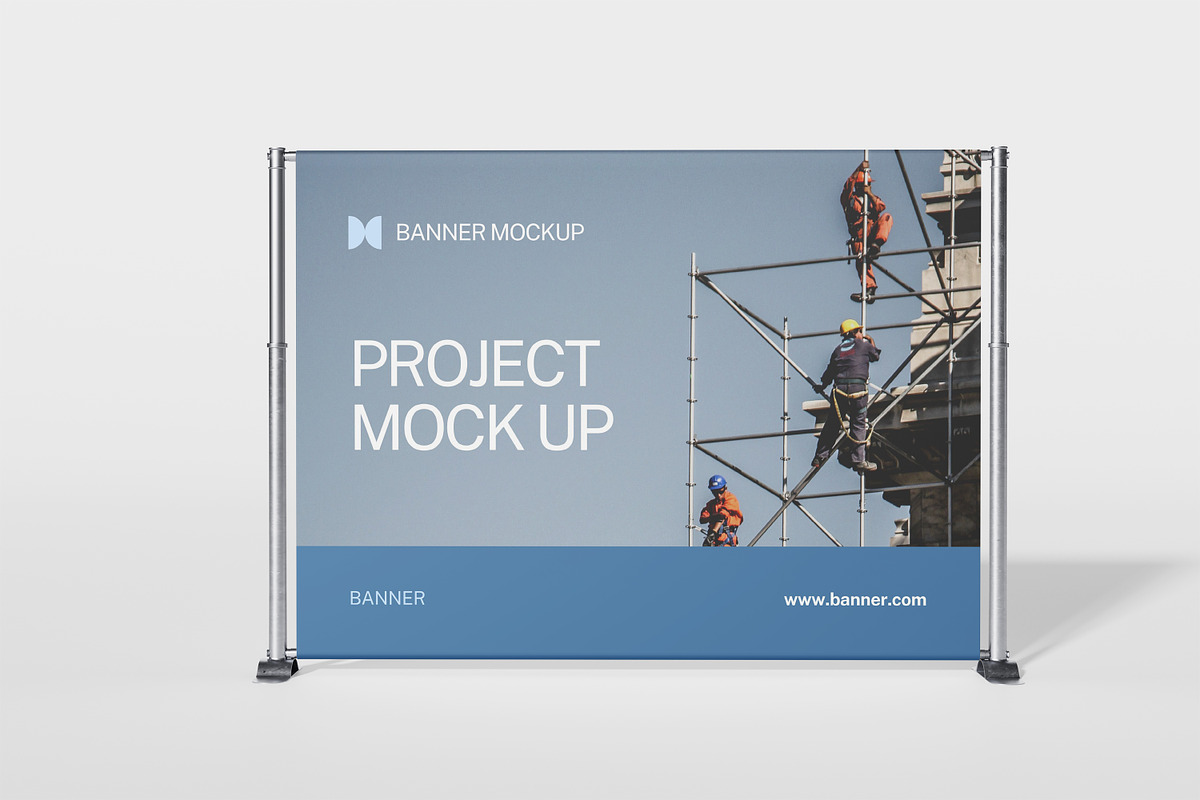 BANNER MOCKUP

PROJECT
MOCK UP

BANNER

www.banner.com